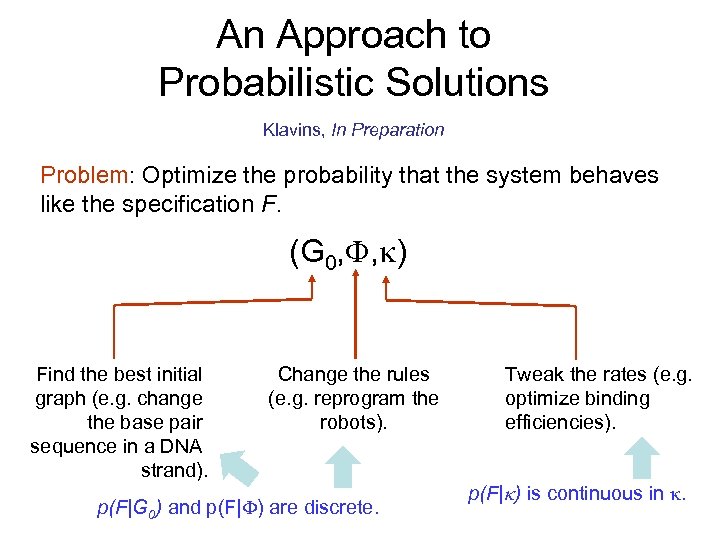 An Approach to Probabilistic Solutions

Klavins, In Preparation

Problem: Optimize the probability that the system behaves like the specification $F$.

$(G_0, \Phi, \kappa)$

Find the best initial graph (e.g. change the base pair sequence in a DNA strand).

Change the rules (e.g. reprogram the robots).

Tweak the rates (e.g. optimize binding efficiencies).

$p(F|G_0)$ and $p(F|\Phi)$ are discrete.

$p(F|\kappa)$ is continuous in $\kappa$.